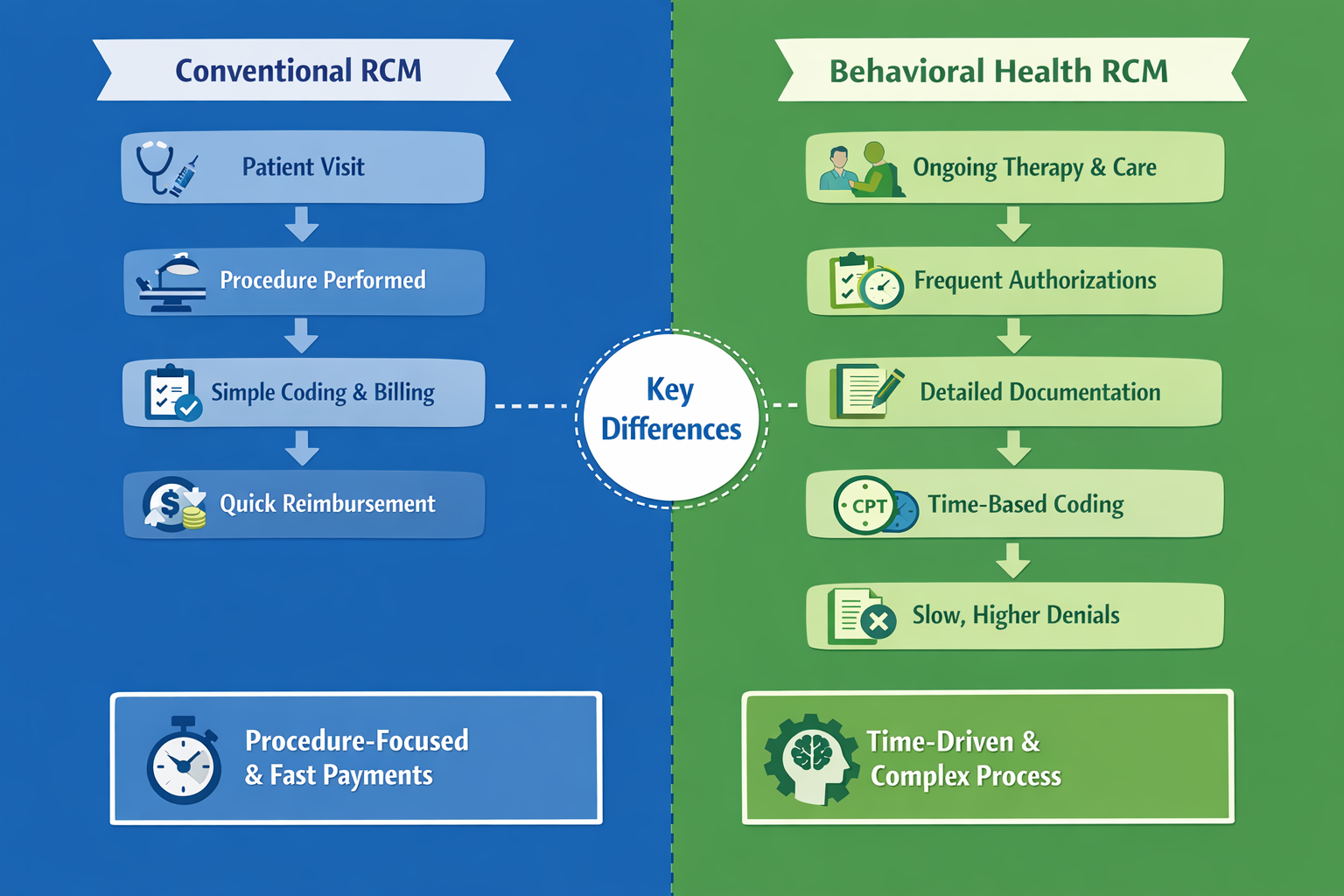 Conventional RCM

Patient Visit

Procedure Performed

Simple Coding & Billing

Quick Reimbursement

Procedure-Focused & Fast Payments

Key Differences

Behavioral Health RCM

Ongoing Therapy & Care

Frequent Authorizations

Detailed Documentation

CPT

Time-Based Coding

Slow, Higher Denials

Time-Driven & Complex Process